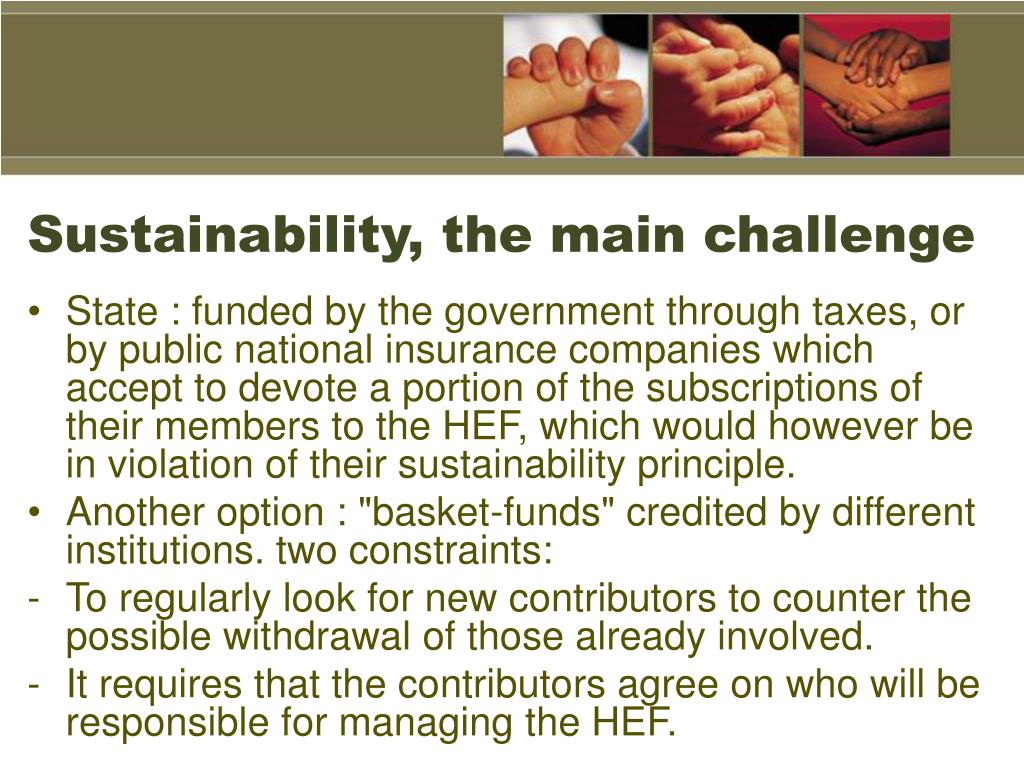 Sustainability, the main challenge

• State : funded by the government through taxes, or by public national insurance companies which accept to devote a portion of the subscriptions of their members to the HEF, which would however be in violation of their sustainability principle.
• Another option : "basket-funds" credited by different institutions. two constraints:
- To regularly look for new contributors to counter the possible withdrawal of those already involved.
- It requires that the contributors agree on who will be responsible for managing the HEF.